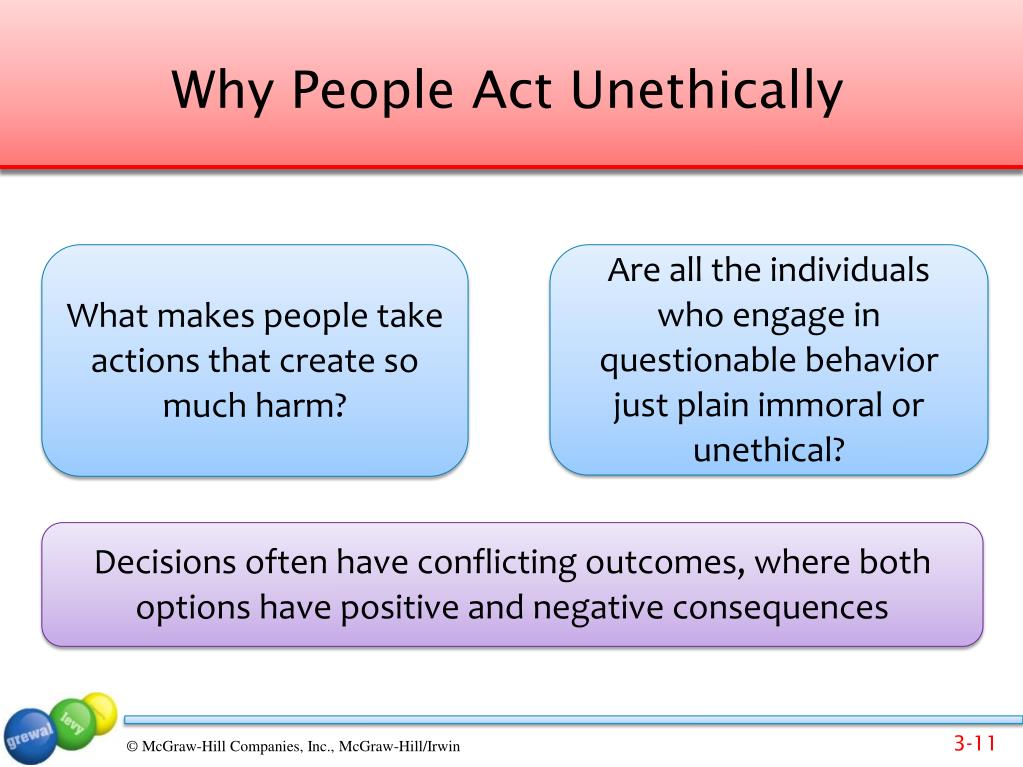 Why People Act Unethically

What makes people take actions that create so much harm?

Are all the individuals who engage in questionable behavior just plain immoral or unethical?

Decisions often have conflicting outcomes, where both options have positive and negative consequences

grewal levy

© McGraw-Hill Companies, Inc., McGraw-Hill/Irwin

3-11